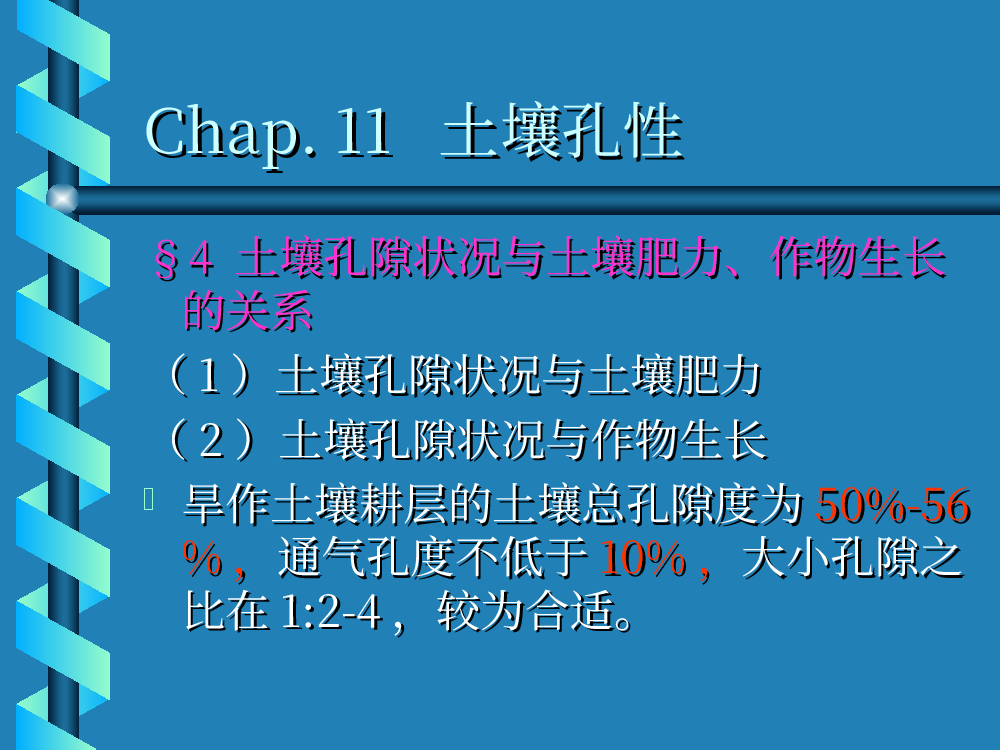 Chap. 11 土壤孔性

§4 土壤孔隙状况与土壤肥力、作物生长的关系

（1）土壤孔隙状况与土壤肥力

（2）土壤孔隙状况与作物生长

旱作土壤耕层的土壤总孔隙度为 50%-56%，通气孔度不低于 10%，大小孔隙之比在 1:2-4，较为合适。